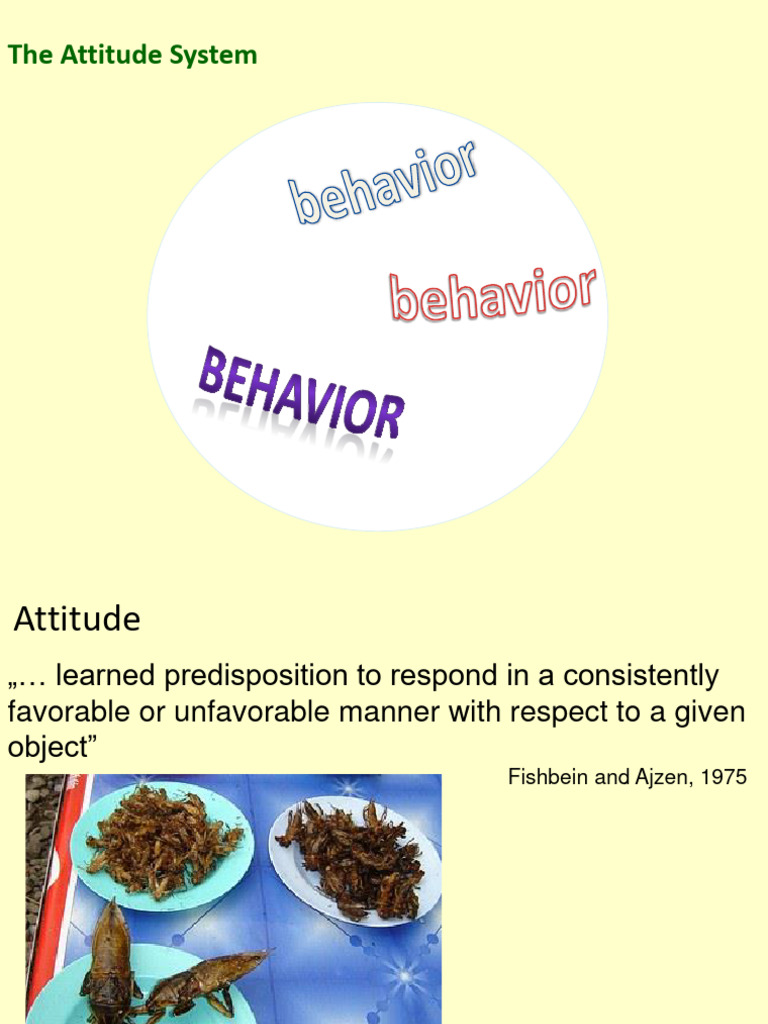 The Attitude System

behavior

behavior

BEHAVIOR

Attitude

„… learned predisposition to respond in a consistently favorable or unfavorable manner with respect to a given object”

Fishbein and Ajzen, 1975